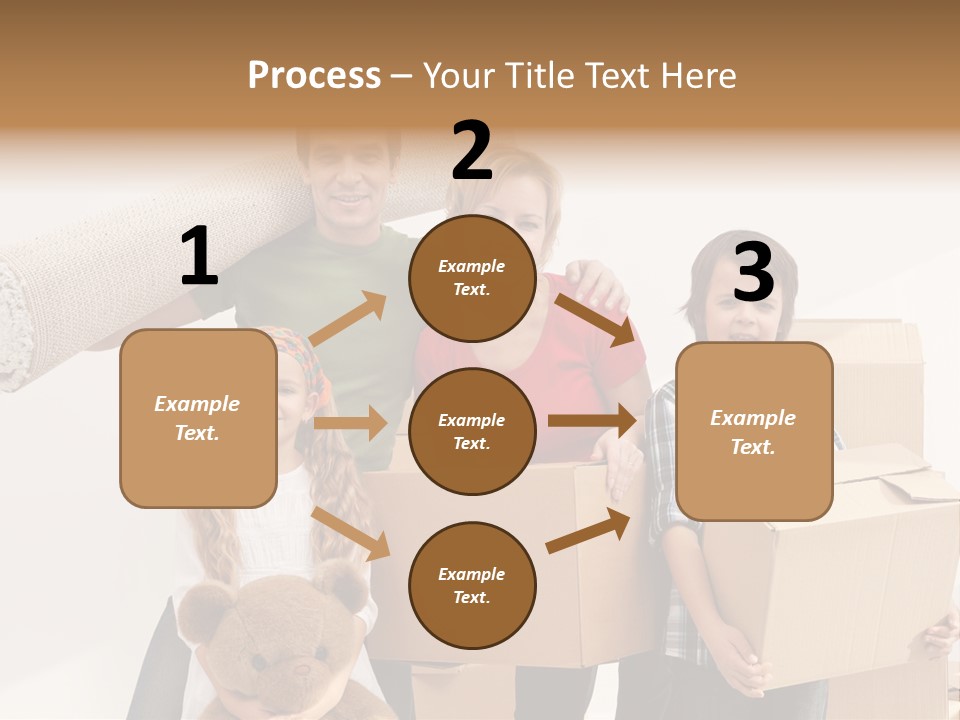 Process – Your Title Text Here

1

Example Text.

2

Example Text.

Example Text.

Example Text.

3

Example Text.